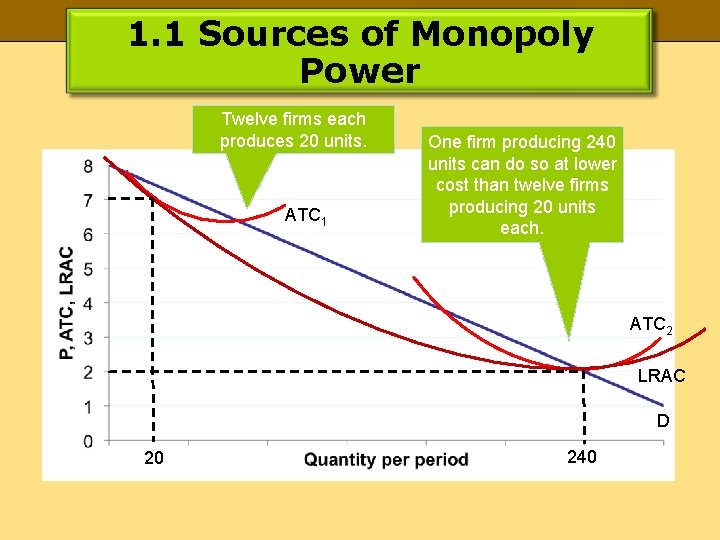 1.1 Sources of Monopoly Power

Twelve firms each produces 20 units.

One firm producing 240 units can do so at lower cost than twelve firms producing 20 units each.

P, ATC, LRAC

8
7
6
5
4
3
2
1
0

$ATC_1$

$ATC_2$

LRAC

D

20

Quantity per period

240